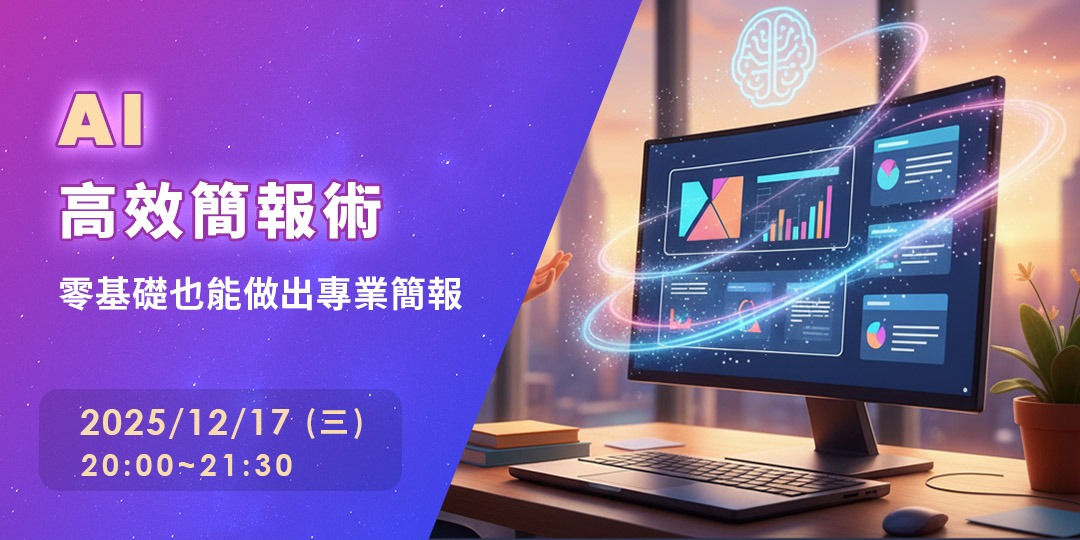 AI
高效簡報術

零基礎也能做出專業簡報

2025/12/17 (三)
20:00~21:30